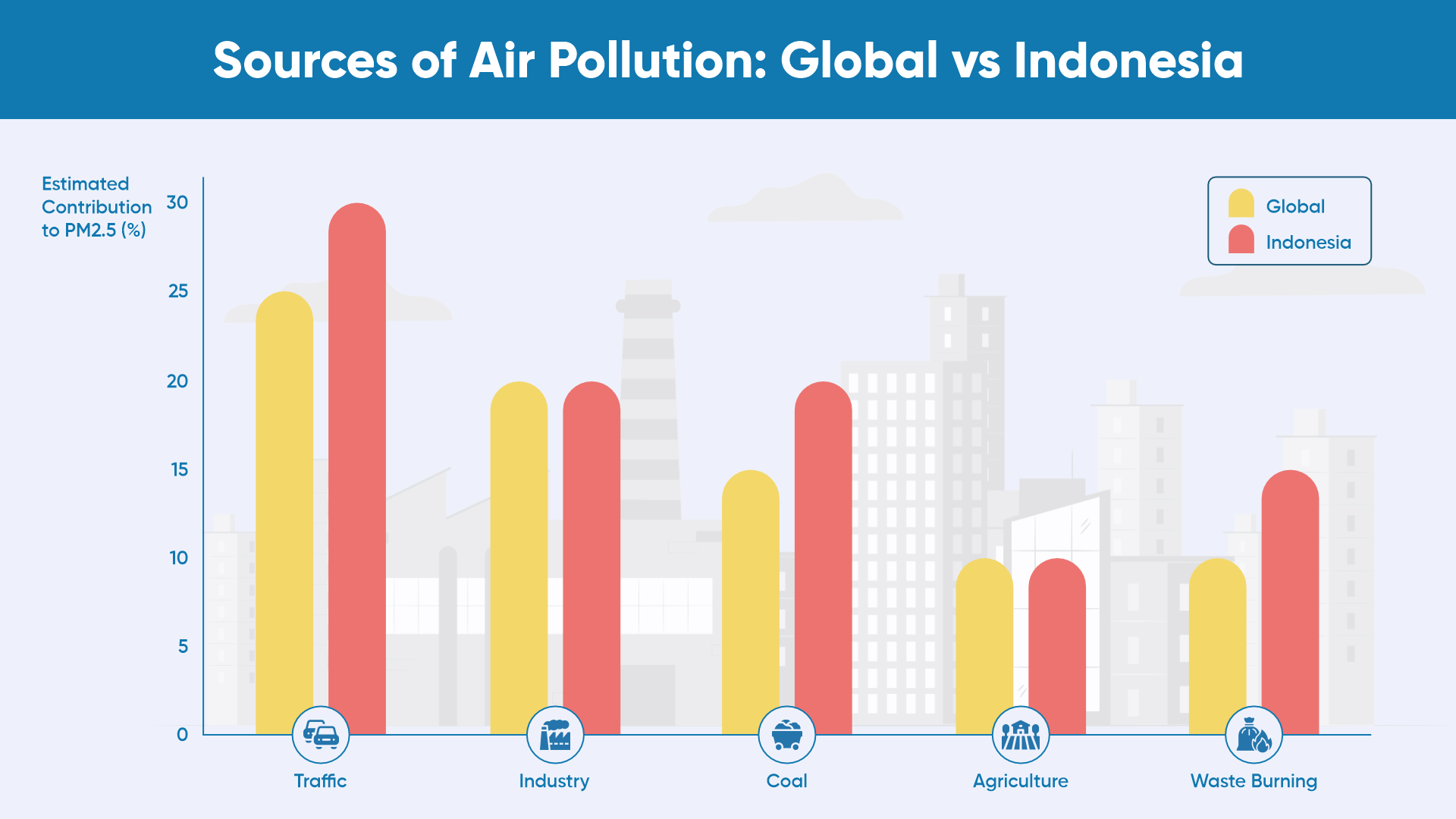 Sources of Air Pollution: Global vs Indonesia

Estimated Contribution to PM2.5 (%)

30
25
20
15
10
5
0

Global
Indonesia

Traffic
Industry
Coal
Agriculture
Waste Burning